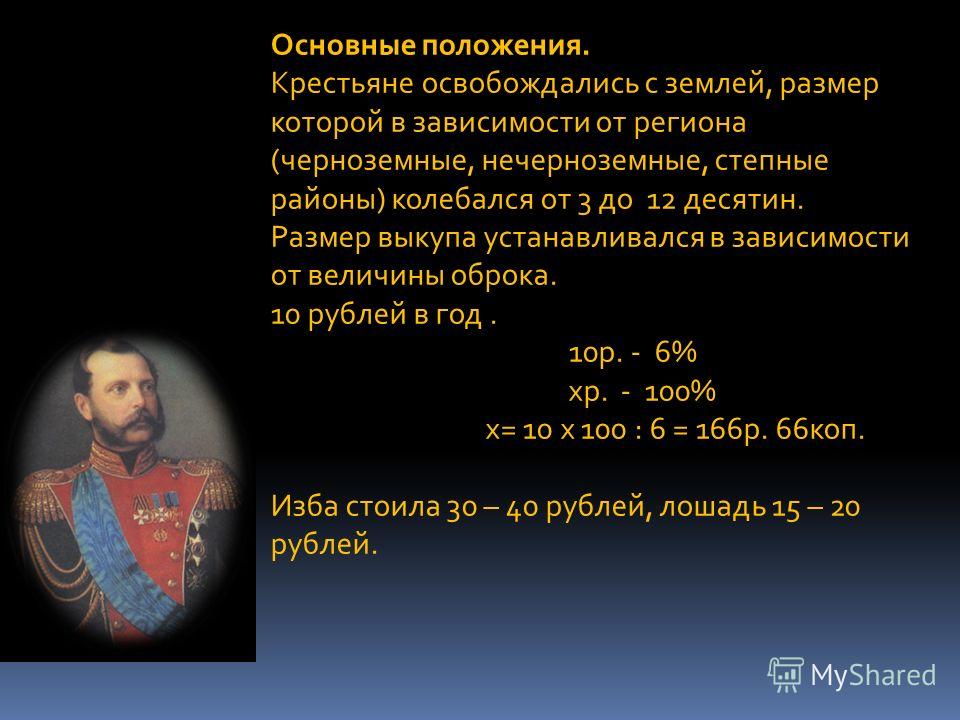 Основные положения.
Крестьяне освобождались с землей, размер которой в зависимости от региона (черноземные, нечерноземные, степные районы) колебался от 3 до 12 десятин.
Размер выкупа устанавливался в зависимости от величины оброка.
10 рублей в год .

10р. - 6%

хр. - 100%

х= 10 х 100 : 6 = 166р. 66коп.

Изба стоила 30 – 40 рублей, лошадь 15 – 20 рублей.

MyShared